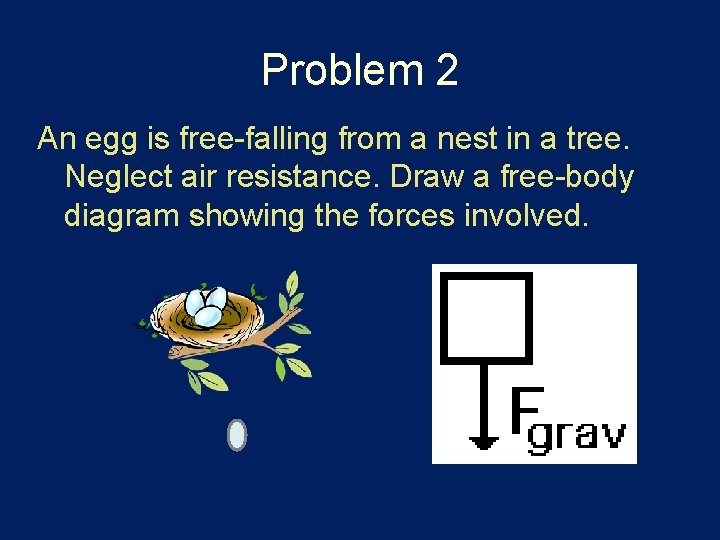 Problem 2

An egg is free-falling from a nest in a tree. Neglect air resistance. Draw a free-body diagram showing the forces involved.

$F_{grav}$